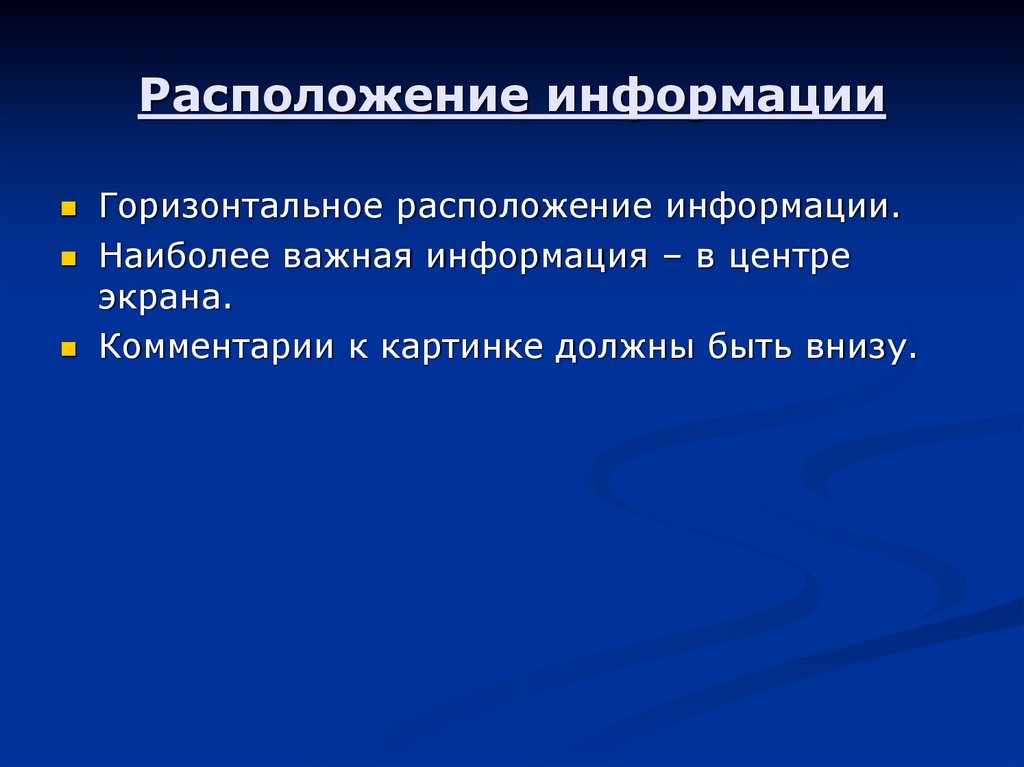 Расположение информации

- Горизонтальное расположение информации.
- Наиболее важная информация – в центре экрана.
- Комментарии к картинке должны быть внизу.